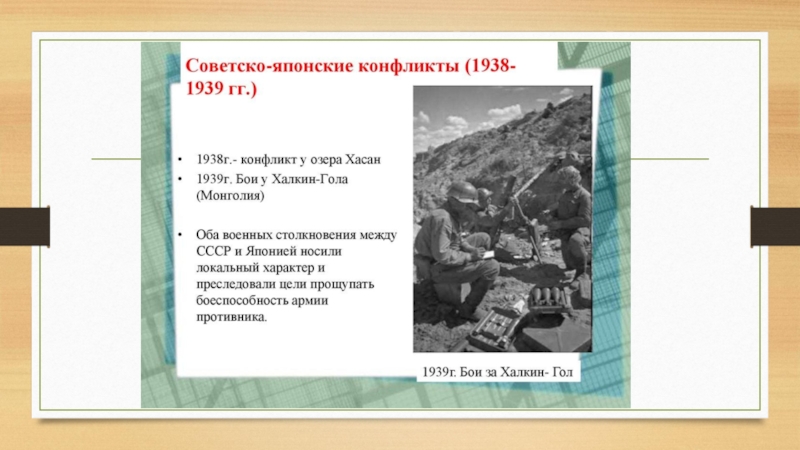 Советско-японские конфликты (1938-1939 гг.)

• 1938г.- конфликт у озера Хасан
• 1939г. Бои у Халкин-Гола (Монголия)

• Оба военных столкновения между СССР и Японией носили локальный характер и преследовали цели прощупать боеспособность армии противника.

1939г. Бои за Халкин- Гол